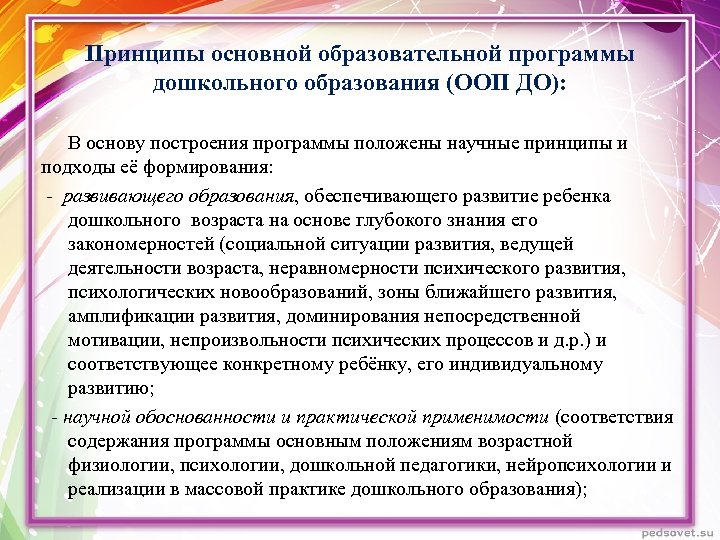 Принципы основной образовательной программы дошкольного образования (ООП ДО):

В основу построения программы положены научные принципы и подходы её формирования:

- развивающего образования, обеспечивающего развитие ребенка дошкольного возраста на основе глубокого знания его закономерностей (социальной ситуации развития, ведущей деятельности возраста, неравномерности психического развития, психологических новообразований, зоны ближайшего развития, амплификации развития, доминирования непосредственной мотивации, непроизвольности психических процессов и д.р.) и соответствующее конкретному ребёнку, его индивидуальному развитию;

- научной обоснованности и практической применимости (соответствия содержания программы основным положениям возрастной физиологии, психологии, дошкольной педагогики, нейропсихологии и реализации в массовой практике дошкольного образования);

pedsovet.su